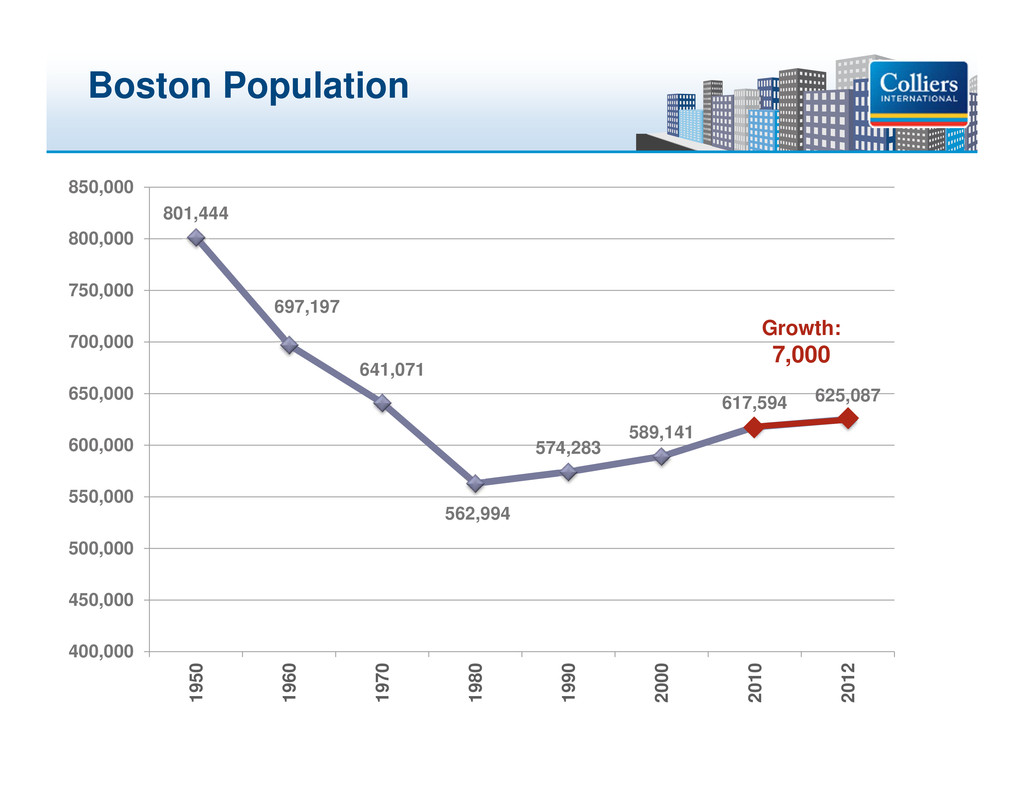 Boston Population

Colliers INTERNATIONAL

850,000
800,000
750,000
700,000
650,000
600,000
550,000
500,000
450,000
400,000

801,444
697,197
641,071
562,994
574,283
589,141
617,594
625,087

Growth:
7,000

1950
1960
1970
1980
1990
2000
2010
2012